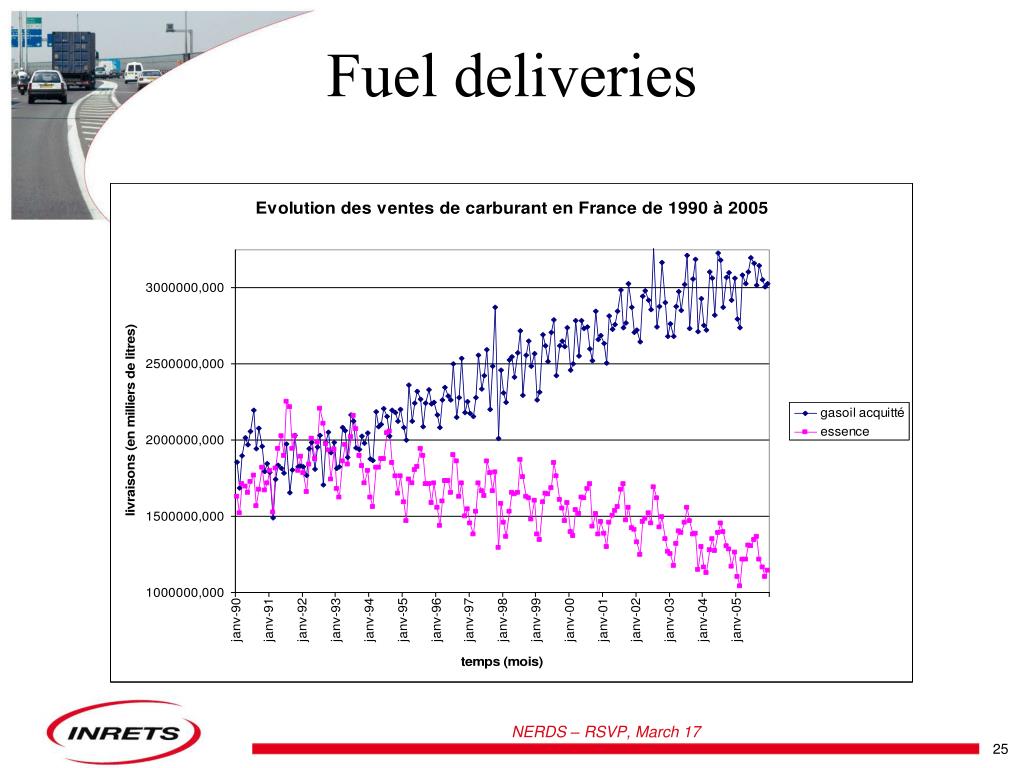 Fuel deliveries

Evolution des ventes de carburant en France de 1990 à 2005

livraisons (en milliers de litres)

3000000,000
2500000,000
2000000,000
1500000,000
1000000,000

janv-90 janv-91 janv-92 janv-93 janv-94 janv-95 janv-96 janv-97 janv-98 janv-99 janv-00 janv-01 janv-02 janv-03 janv-04 janv-05

temps (mois)

gasoil acquitté
essence

INRETS

NERDS – RSVP, March 17

25